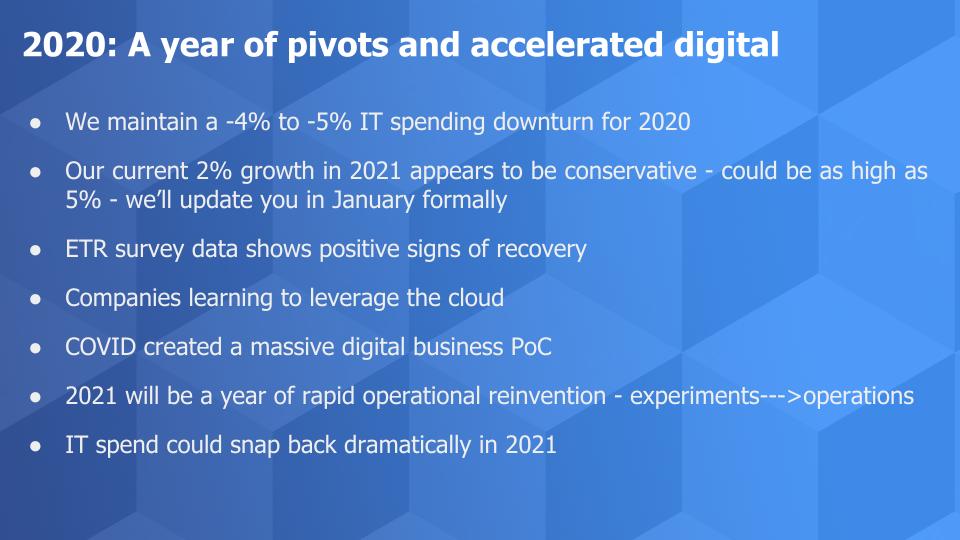 2020: A year of pivots and accelerated digital

● We maintain a -4% to -5% IT spending downturn for 2020

● Our current 2% growth in 2021 appears to be conservative - could be as high as 5% - we'll update you in January formally

● ETR survey data shows positive signs of recovery

● Companies learning to leverage the cloud

● COVID created a massive digital business PoC

● 2021 will be a year of rapid operational reinvention - experiments--->operations

● IT spend could snap back dramatically in 2021